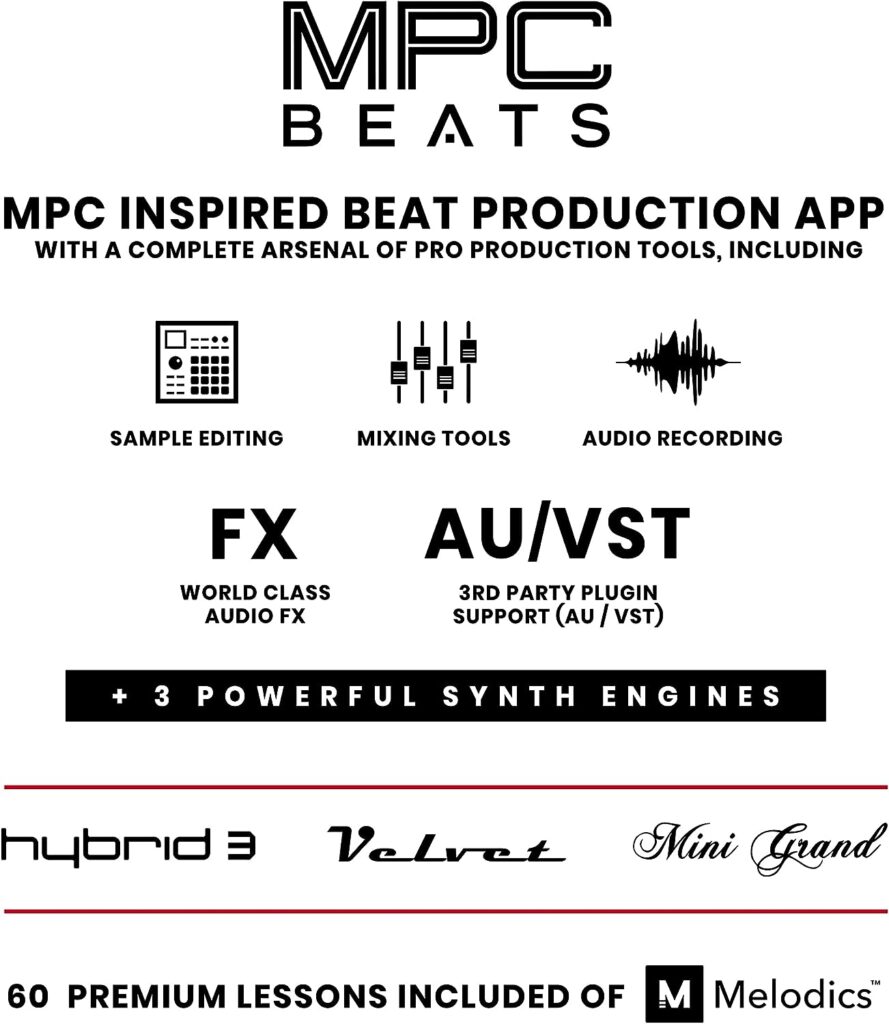 MPC
BEATS

MPC INSPIRED BEAT PRODUCTION APP
WITH A COMPLETE ARSENAL OF PRO PRODUCTION TOOLS, INCLUDING

SAMPLE EDITING

MIXING TOOLS

AUDIO RECORDING

FX
WORLD CLASS AUDIO FX

AU/VST
3RD PARTY PLUGIN SUPPORT (AU / VST)

+ 3 POWERFUL SYNTH ENGINES

hybrid 3

Velvet

Mini Grand

60 PREMIUM LESSONS INCLUDED OF M Melodics™